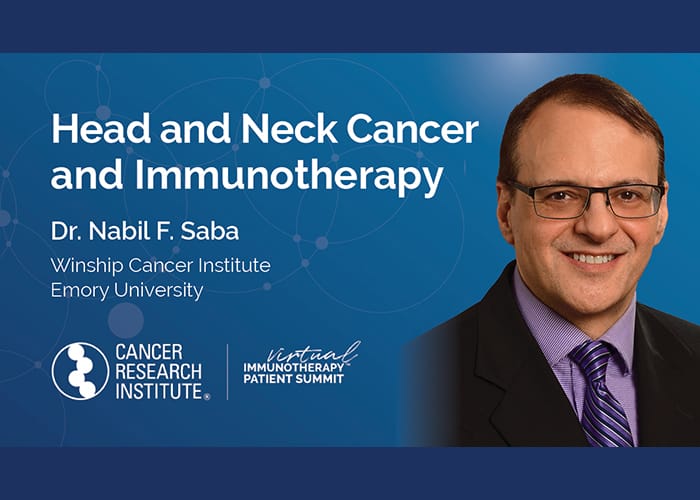 Head and Neck Cancer and Immunotherapy

Dr. Nabil F. Saba

Winship Cancer Institute
Emory University

CANCER RESEARCH INSTITUTE®

virtual
IMMUNOTHERAPY™
PATIENT SUMMIT